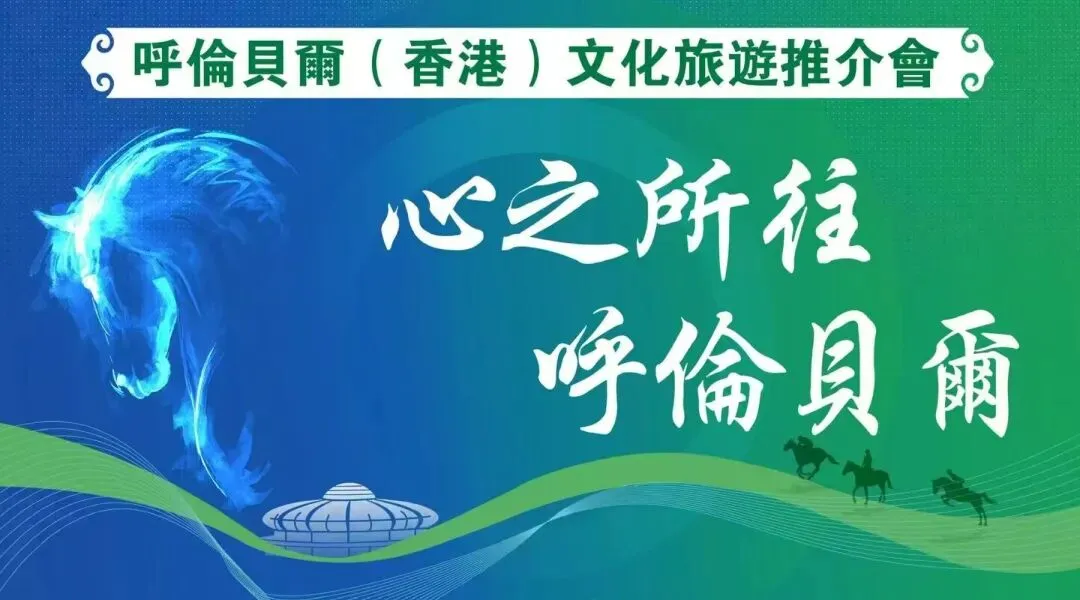 呼倫貝爾（香港）文化旅遊推介會

心之所往
呼倫貝爾